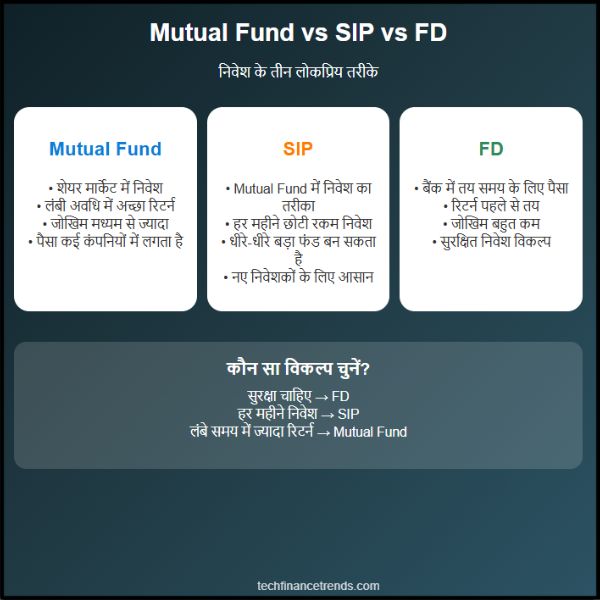 Mutual Fund vs SIP vs FD

निवेश के तीन लोकप्रिय तरीके

Mutual Fund

• शेयर मार्केट में निवेश
• लंबी अवधि में अच्छा रिटर्न
• जोखिम मध्यम से ज्यादा
• पैसा कई कंपनियों में लगता है

SIP

• Mutual Fund में निवेश का तरीका
• हर महीने छोटी रकम निवेश
• धीरे-धीरे बड़ा फंड बन सकता है
• नए निवेशकों के लिए आसान

FD

• बैंक में तय समय के लिए पैसा
• रिटर्न पहले से तय
• जोखिम बहुत कम
• सुरक्षित निवेश विकल्प

कौन सा विकल्प चुनें?

सुरक्षा चाहिए → FD
हर महीने निवेश → SIP
लंबे समय में ज्यादा रिटर्न → Mutual Fund

techfinancetrends.com